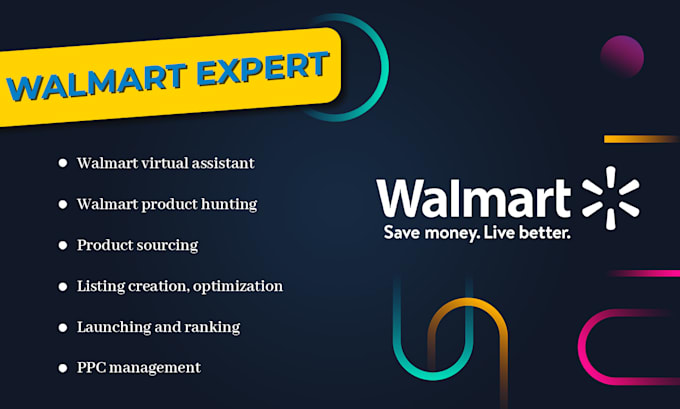 WALMART EXPERT

- Walmart virtual assistant
- Walmart product hunting
- Product sourcing
- Listing creation, optimization
- Launching and ranking
- PPC management

Walmart

Save money. Live better.